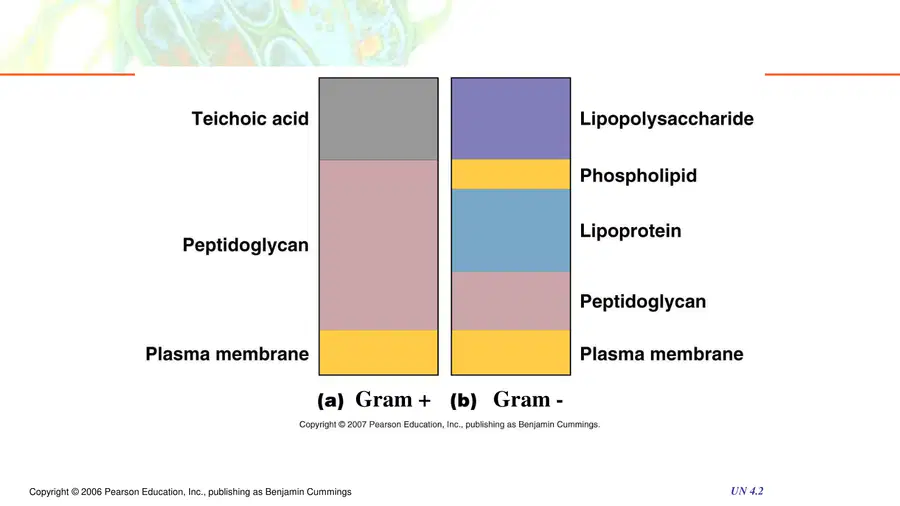 Teichoic acid
Peptidoglycan
Plasma membrane

Lipopolysaccharide
Phospholipid
Lipoprotein
Peptidoglycan
Plasma membrane

(a) Gram + (b) Gram -

Copyright © 2007 Pearson Education, Inc., publishing as Benjamin Cummings.

Copyright © 2006 Pearson Education, Inc., publishing as Benjamin Cummings

UN 4.2